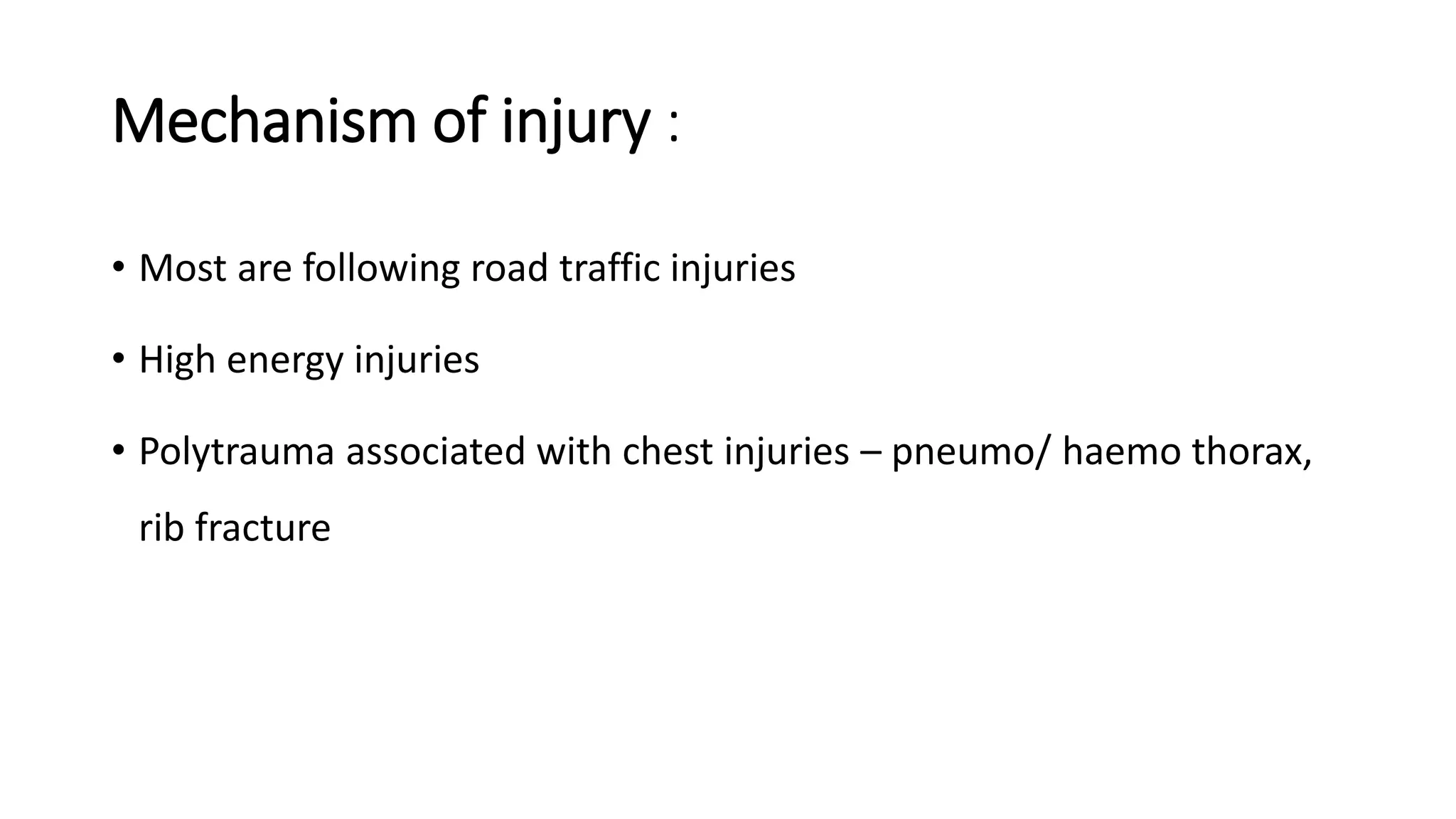 Mechanism of injury :

• Most are following road traffic injuries

• High energy injuries

• Polytrauma associated with chest injuries – pneumo/ haemo thorax, rib fracture